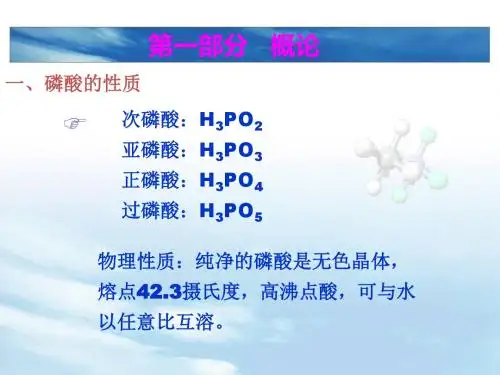 第一部分　概论

一、磷酸的性质

☞ 次磷酸：$H_3PO_2$
亚磷酸：$H_3PO_3$
正磷酸：$H_3PO_4$
过磷酸：$H_3PO_5$

物理性质：纯净的磷酸是无色晶体，熔点42.3摄氏度，高沸点酸，可与水以任意比互溶。